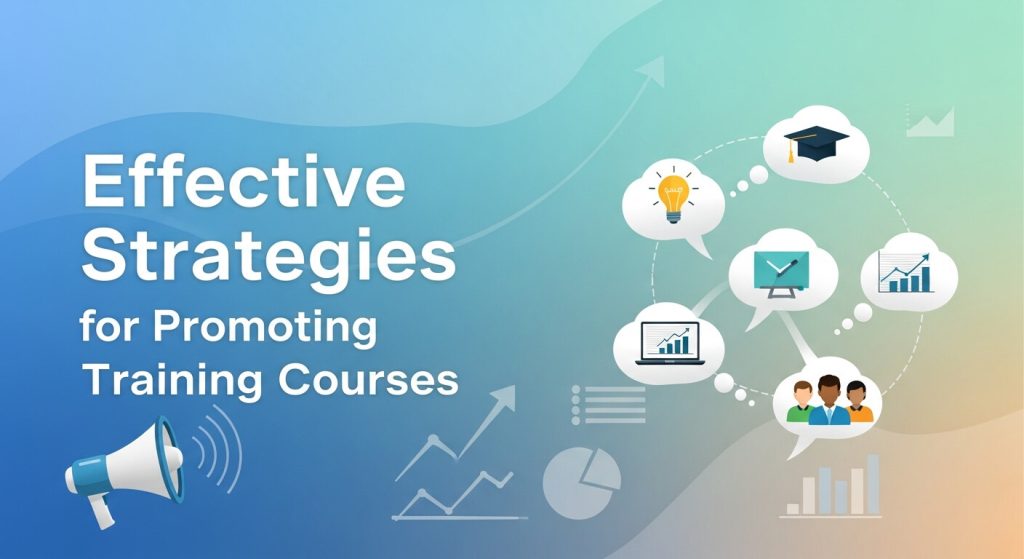 Effective Strategies for Promoting Training Courses